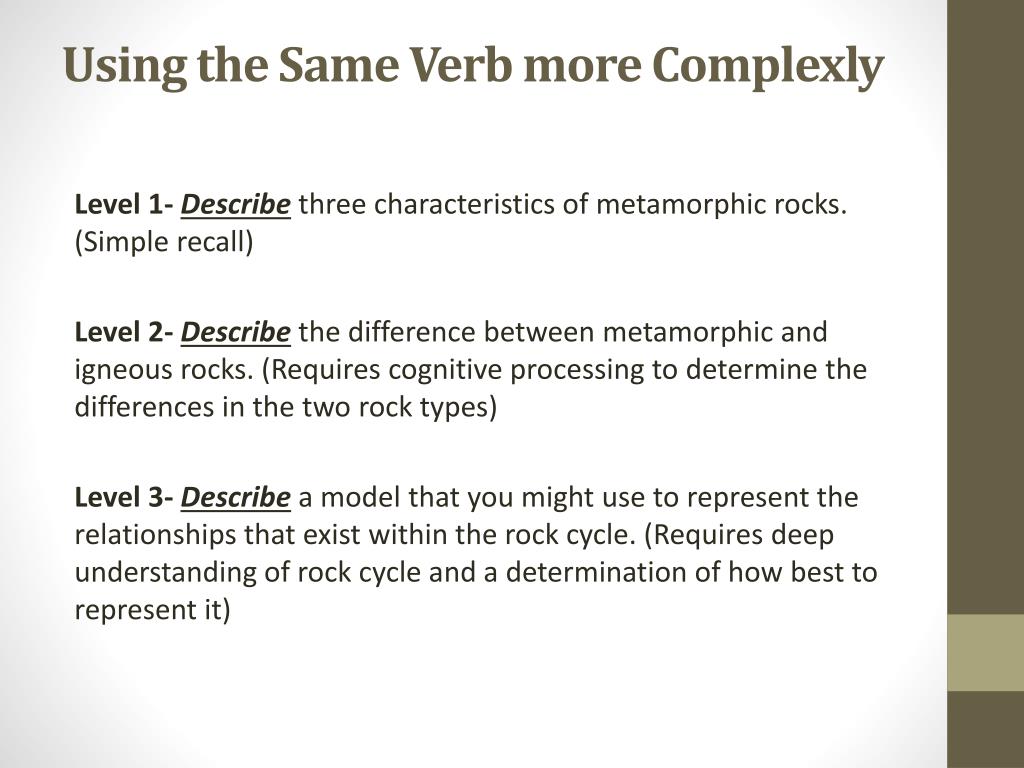 Using the Same Verb more Complexly

Level 1- Describe three characteristics of metamorphic rocks. (Simple recall)

Level 2- Describe the difference between metamorphic and igneous rocks. (Requires cognitive processing to determine the differences in the two rock types)

Level 3- Describe a model that you might use to represent the relationships that exist within the rock cycle. (Requires deep understanding of rock cycle and a determination of how best to represent it)